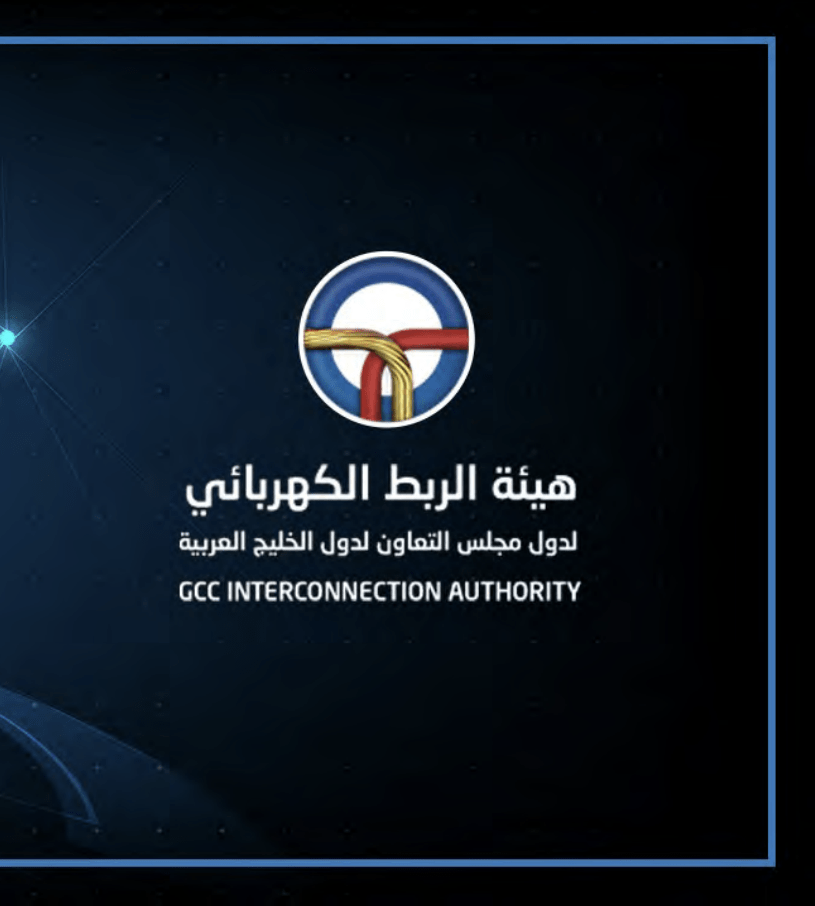 هيئة الربط الكهربائي
لدول مجلس التعاون لدول الخليج العربية
GCC INTERCONNECTION AUTHORITY